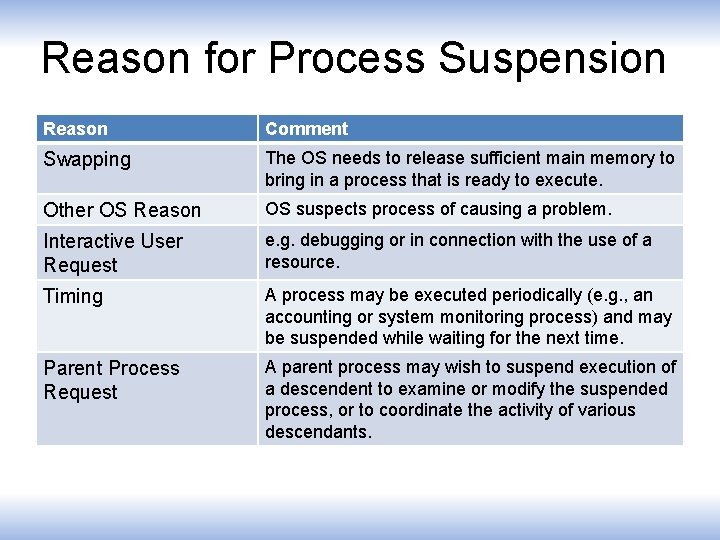 Reason for Process Suspension

| Reason | Comment |
|---|---|
| Swapping | The OS needs to release sufficient main memory to bring in a process that is ready to execute. |
| Other OS Reason | OS suspects process of causing a problem. |
| Interactive User Request | e.g. debugging or in connection with the use of a resource. |
| Timing | A process may be executed periodically (e.g., an accounting or system monitoring process) and may be suspended while waiting for the next time. |
| Parent Process Request | A parent process may wish to suspend execution of a descendent to examine or modify the suspended process, or to coordinate the activity of various descendants. |